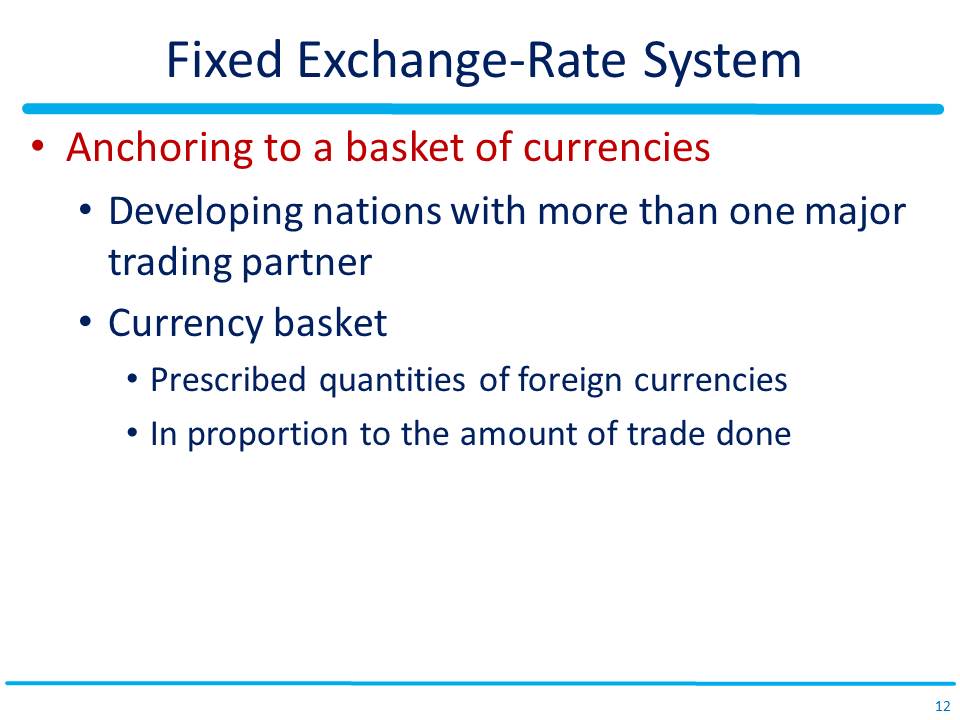 Fixed Exchange-Rate System

• Anchoring to a basket of currencies
  • Developing nations with more than one major trading partner
  • Currency basket
    • Prescribed quantities of foreign currencies
    • In proportion to the amount of trade done

12